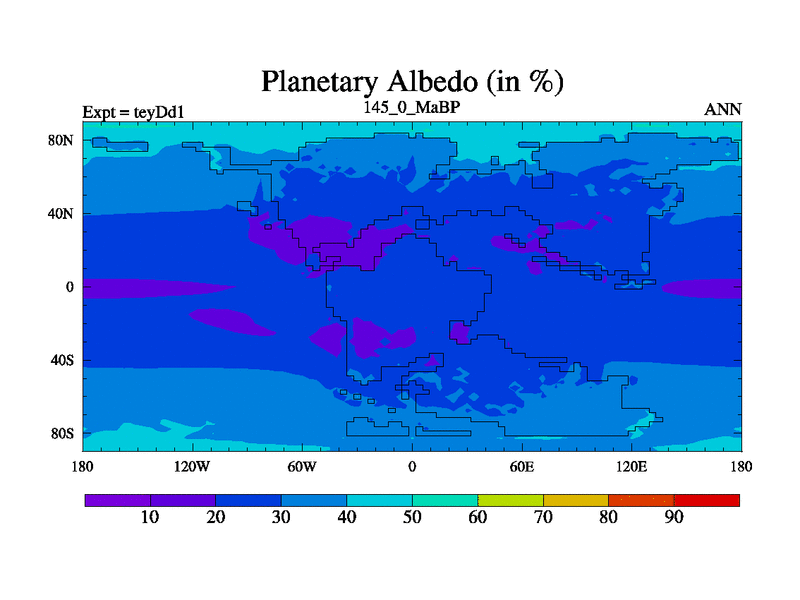 Planetary Albedo (in %)

Expt = teyDd1

145_0_MaBP

ANN

80N

40N

0

40S

80S

180

120W

60W

0

60E

120E

180

10

20

30

40

50

60

70

80

90